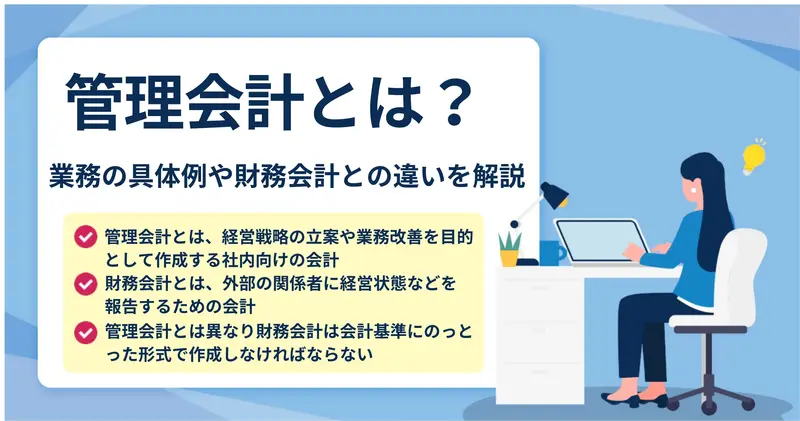 管理会計とは？

業務の具体例や財務会計との違いを解説

管理会計とは、経営戦略の立案や業務改善を目的として作成する社内向けの会計

財務会計とは、外部の関係者に経営状態などを報告するための会計

管理会計とは異なり財務会計は会計基準にのっとった形式で作成しなければならない